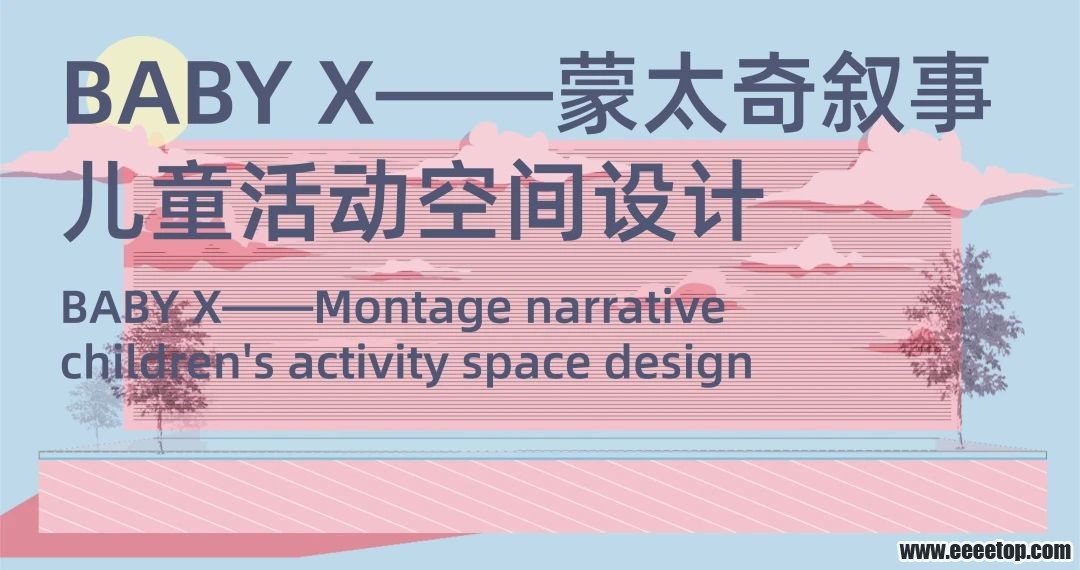 BABY X——蒙太奇叙事儿童活动空间设计

BABY X——Montage narrative children's activity space design

www.eeeetop.com